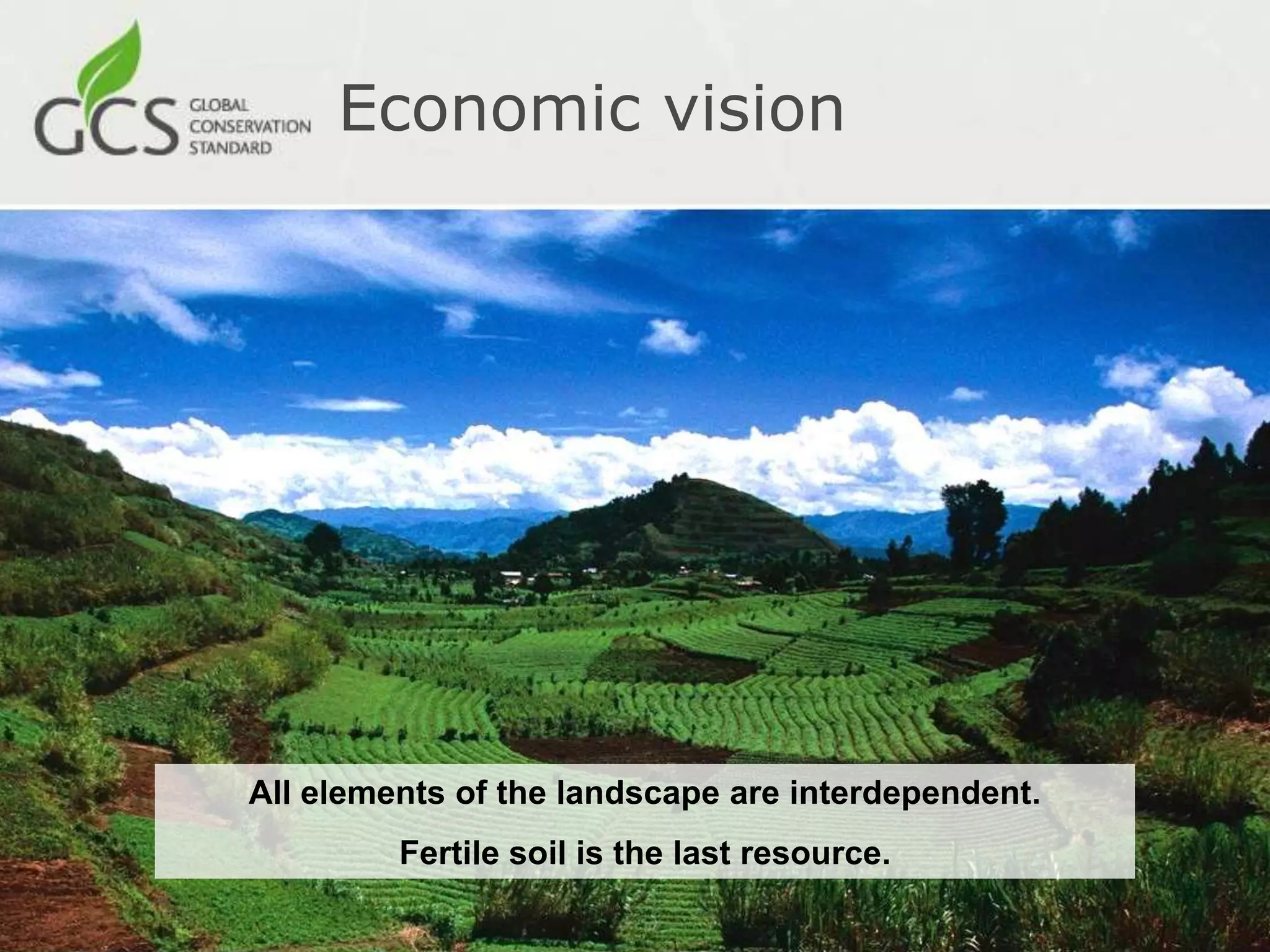 GCS GLOBAL CONSERVATION STANDARD

Economic vision

All elements of the landscape are interdependent.

Fertile soil is the last resource.